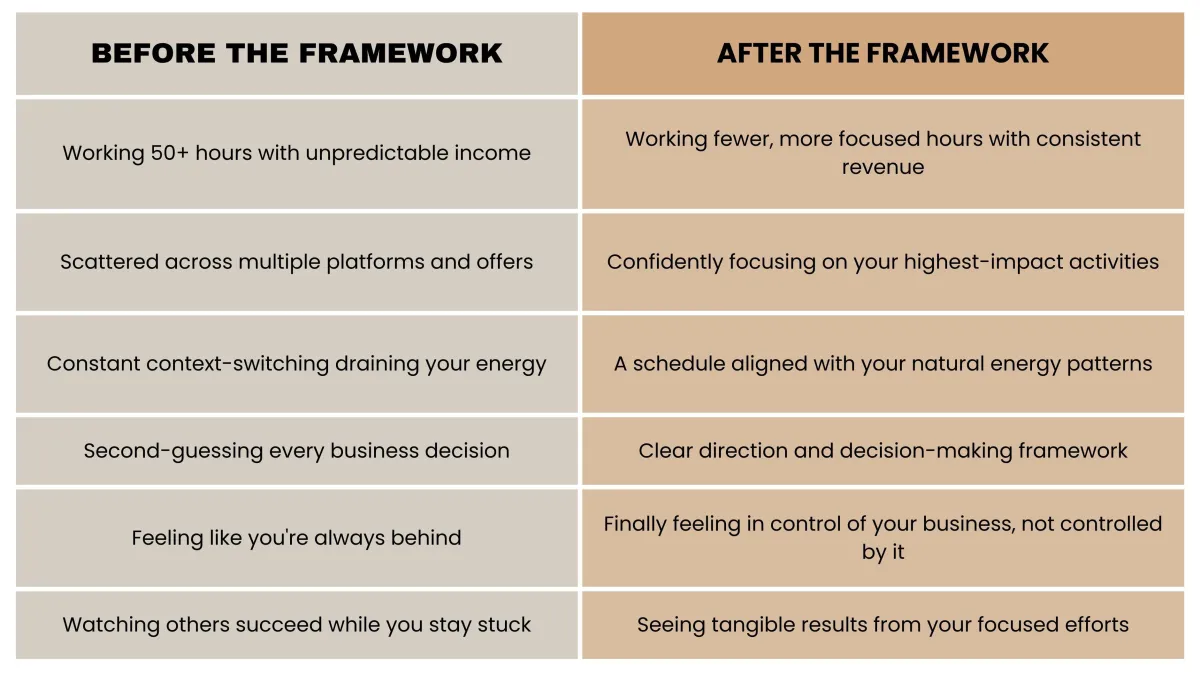 | BEFORE THE FRAMEWORK | AFTER THE FRAMEWORK |
|---|---|
| Working 50+ hours with unpredictable income | Working fewer, more focused hours with consistent revenue |
| Scattered across multiple platforms and offers | Confidently focusing on your highest-impact activities |
| Constant context-switching draining your energy | A schedule aligned with your natural energy patterns |
| Second-guessing every business decision | Clear direction and decision-making framework |
| Feeling like you're always behind | Finally feeling in control of your business, not controlled by it |
| Watching others succeed while you stay stuck | Seeing tangible results from your focused efforts |